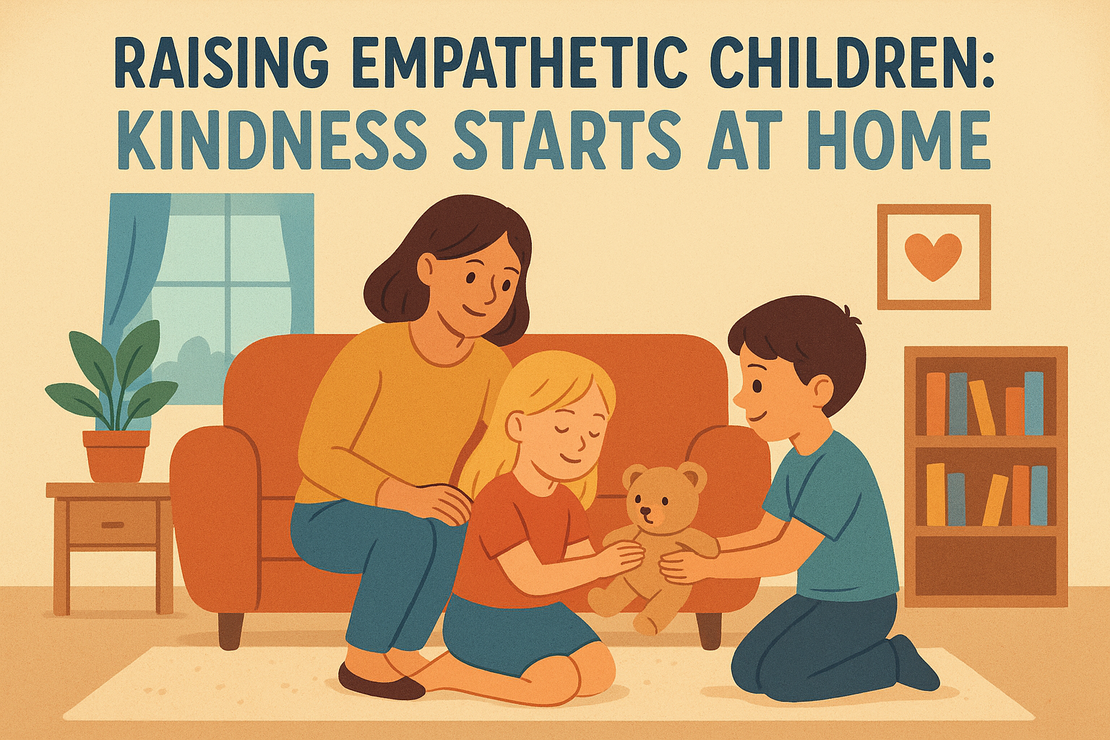 RAISING EMPATHETIC CHILDREN:
KINDNESS STARTS AT HOME